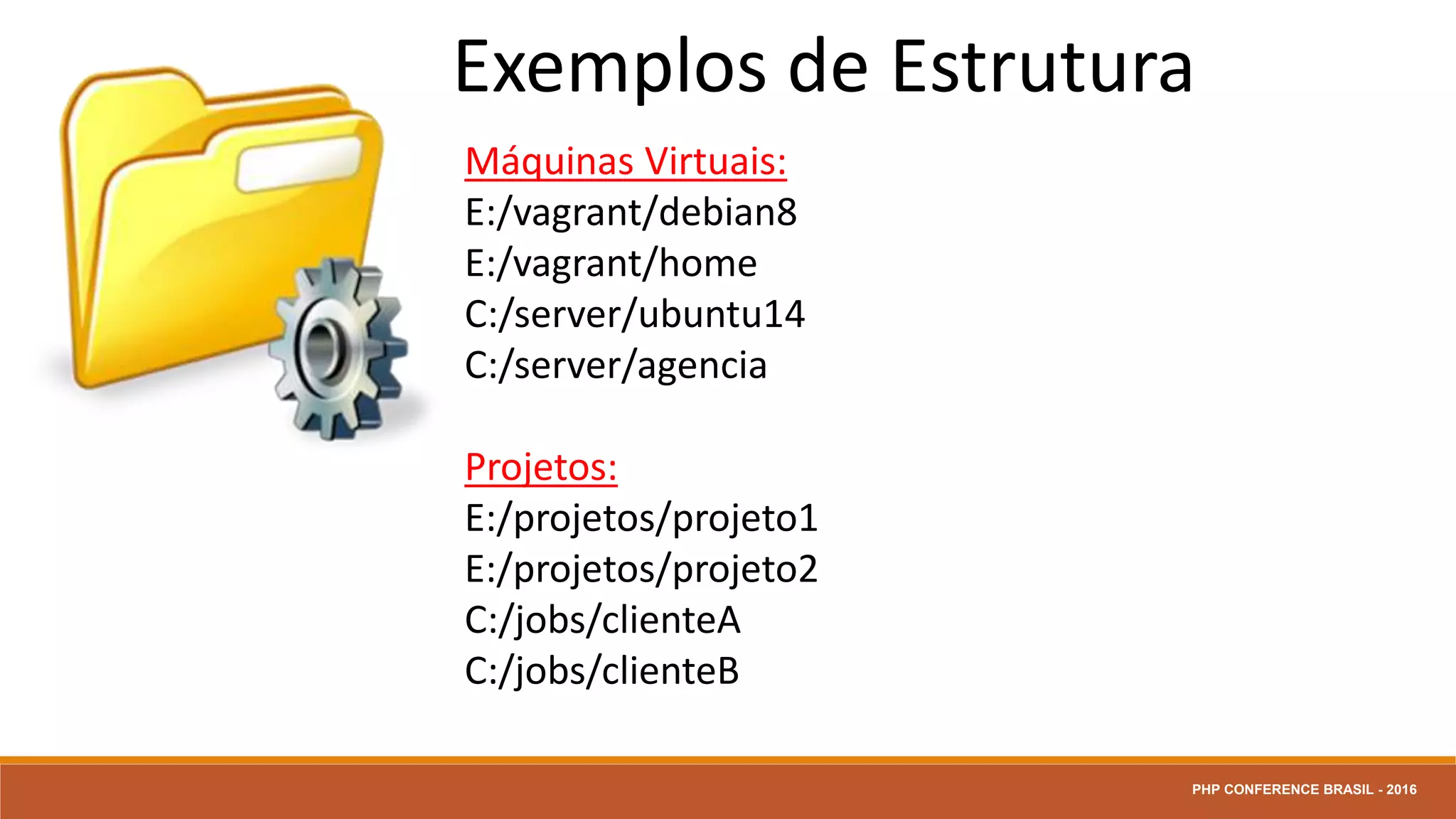 Exemplos de Estrutura

Máquinas Virtuais:
E:/vagrant/debian8
E:/vagrant/home
C:/server/ubuntu14
C:/server/agencia

Projetos:
E:/projetos/projeto1
E:/projetos/projeto2
C:/jobs/clienteA
C:/jobs/clienteB

PHP CONFERENCE BRASIL - 2016